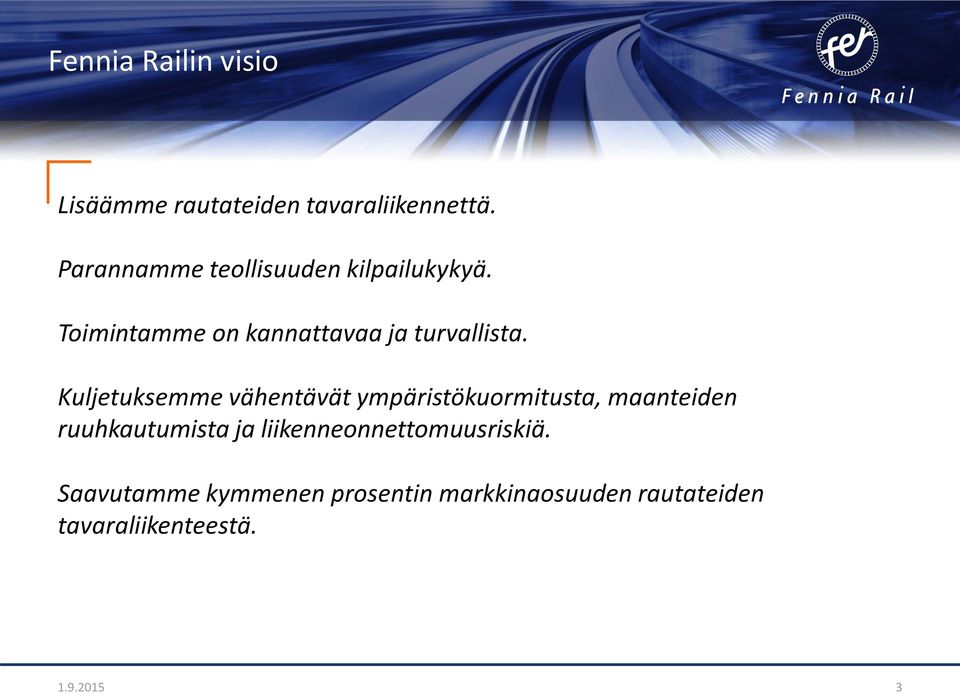 Fennia Railin visio

fer
Fennia Rail

Lisäämme rautateiden tavaraliikennettä.

Parannamme teollisuuden kilpailukykyä.

Toimintamme on kannattavaa ja turvallista.

Kuljetuksemme vähentävät ympäristökuormitusta, maanteiden ruuhkautumista ja liikenneonnettomuusriskiä.

Saavutamme kymmenen prosentin markkinaosuuden rautateiden tavaraliikenteestä.

1.9.2015

3